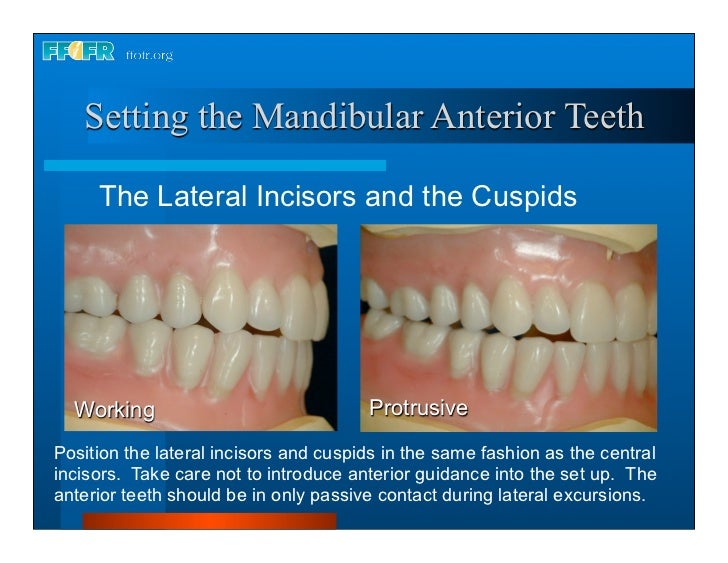 FFOFR ffofr.org

Setting the Mandibular Anterior Teeth

The Lateral Incisors and the Cuspids

Working

Protrusive

Position the lateral incisors and cuspids in the same fashion as the central incisors. Take care not to introduce anterior guidance into the set up. The anterior teeth should be in only passive contact during lateral excursions.